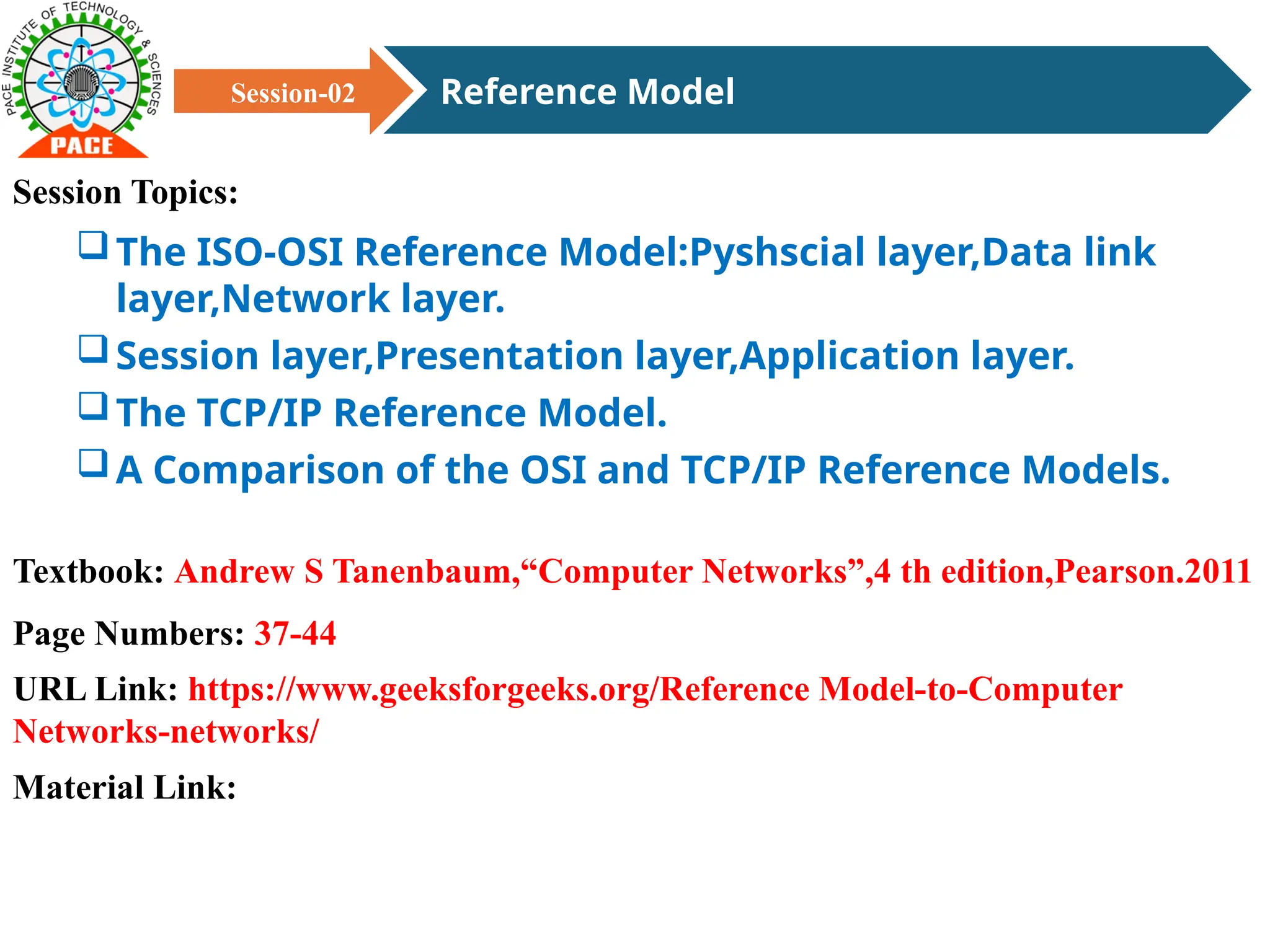 PACE INSTITUTE OF TECHNOLOGY & SCIENCES
PACE

Session-02

Reference Model

Session Topics:

❑ The ISO-OSI Reference Model:Pyshscial layer,Data link layer,Network layer.

❑ Session layer,Presentation layer,Application layer.

❑ The TCP/IP Reference Model.

❑ A Comparison of the OSI and TCP/IP Reference Models.

Textbook: Andrew S Tanenbaum,“Computer Networks”,4 th edition,Pearson.2011

Page Numbers: 37-44

URL Link: https://www.geeksforgeeks.org/Reference Model-to-Computer Networks-networks/

Material Link: